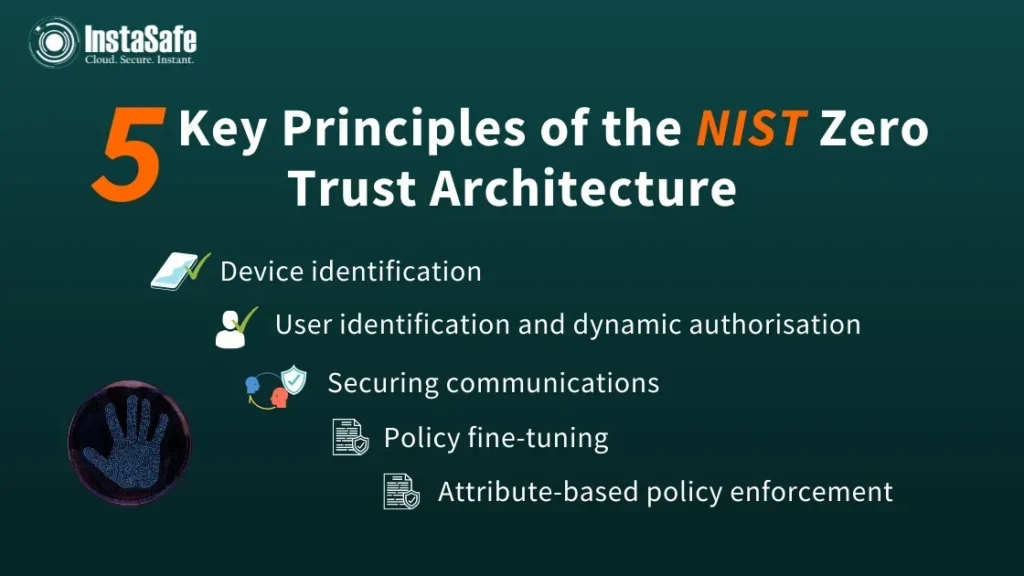 InstaSafe
Cloud. Secure. Instant.

5 Key Principles of the NIST Zero Trust Architecture

Device identification

User identification and dynamic authorisation

Securing communications

Policy fine-tuning

Attribute-based policy enforcement